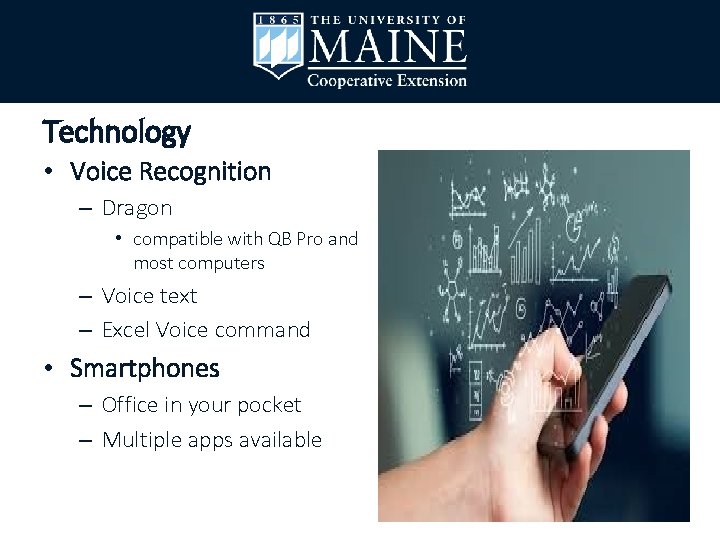 1865 THE UNIVERSITY OF
MAINE
Cooperative Extension

Technology

• Voice Recognition
– Dragon
• compatible with QB Pro and most computers
– Voice text
– Excel Voice command

• Smartphones
– Office in your pocket
– Multiple apps available